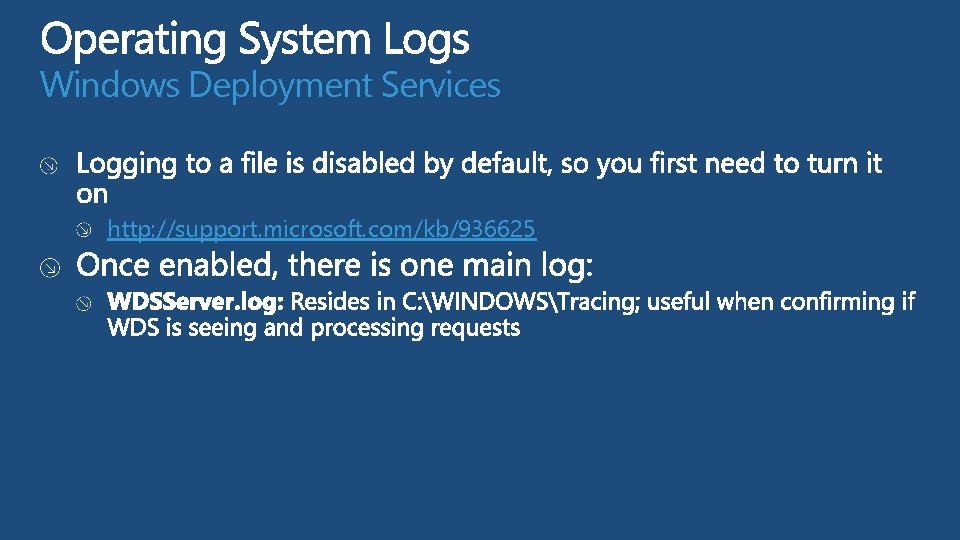 Operating System Logs
Windows Deployment Services

Logging to a file is disabled by default, so you first need to turn it on

http://support.microsoft.com/kb/936625

Once enabled, there is one main log:

WDSServer.log: Resides in C:\WINDOWS\Tracing; useful when confirming if WDS is seeing and processing requests